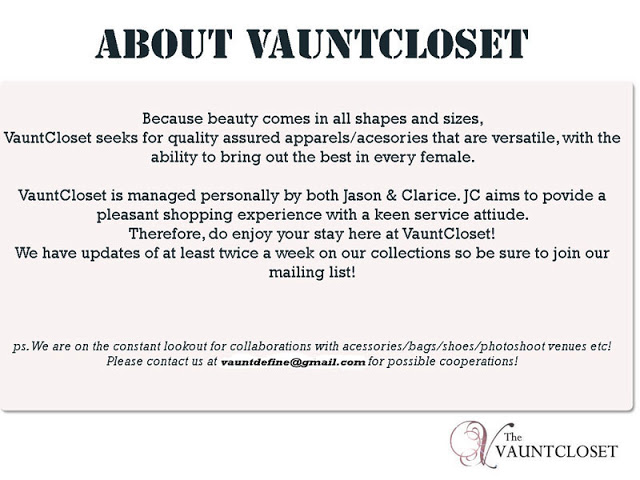 ABOUT VAUNTCLOSET

Because beauty comes in all shapes and sizes, VauntCloset seeks for quality assured apparels/acesories that are versatile, with the ability to bring out the best in every female.

VauntCloset is managed personally by both Jason & Clarice. JC aims to povide a pleasant shopping experience with a keen service attiude. Therefore, do enjoy your stay here at VauntCloset! We have updates of at least twice a week on our collections so be sure to join our mailing list!

ps. We are on the constant lookout for collaborations with acessories/bags/shoes/photoshoot venues etc! Please contact us at vauntdefine@gmail.com for possible cooperations!

The VAUNTCLOSET